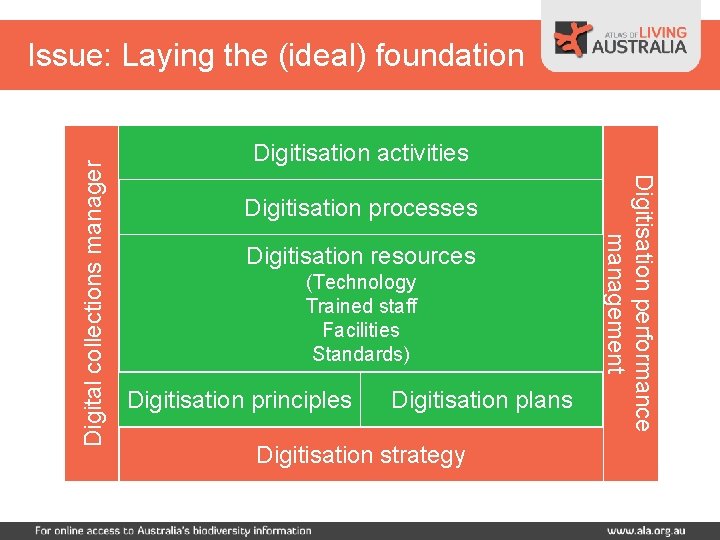 Issue: Laying the (ideal) foundation

ATLAS OF LIVING AUSTRALIA

Digital collections manager

Digitisation activities

Digitisation processes

Digitisation resources
(Technology
Trained staff
Facilities
Standards)

Digitisation principles

Digitisation plans

Digitisation strategy

Digitisation performance management

For online access to Australia's biodiversity information

www.ala.org.au